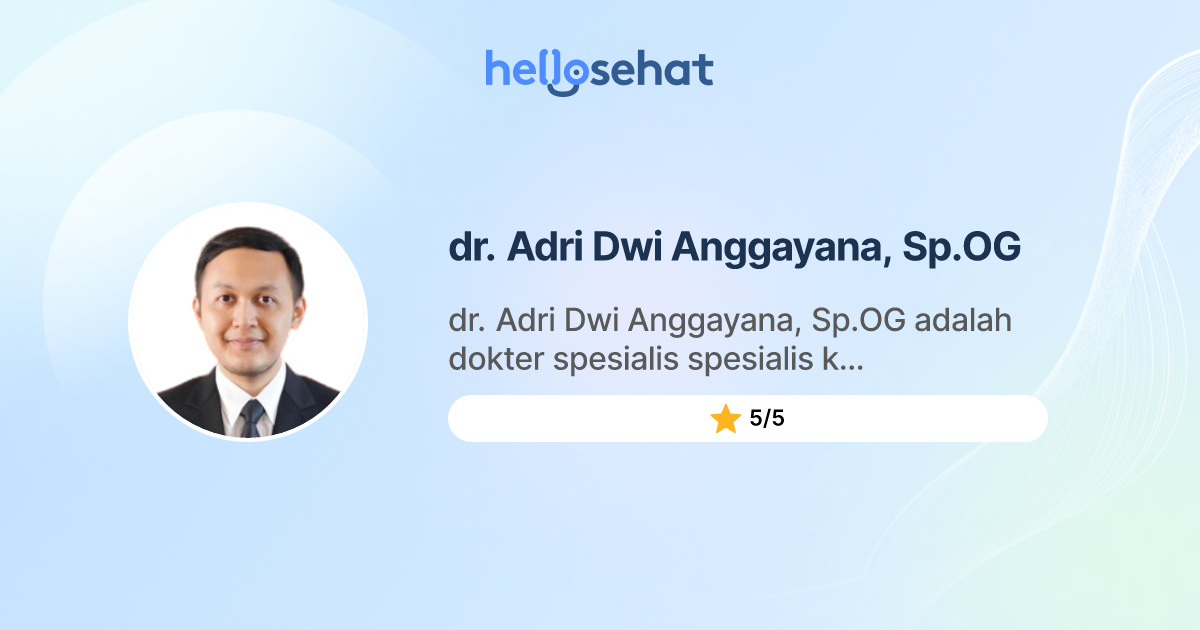 hellosehat

dr. Adri Dwi Anggayana, Sp.OG

dr. Adri Dwi Anggayana, Sp.OG adalah dokter spesialis spesialis k...

5/5